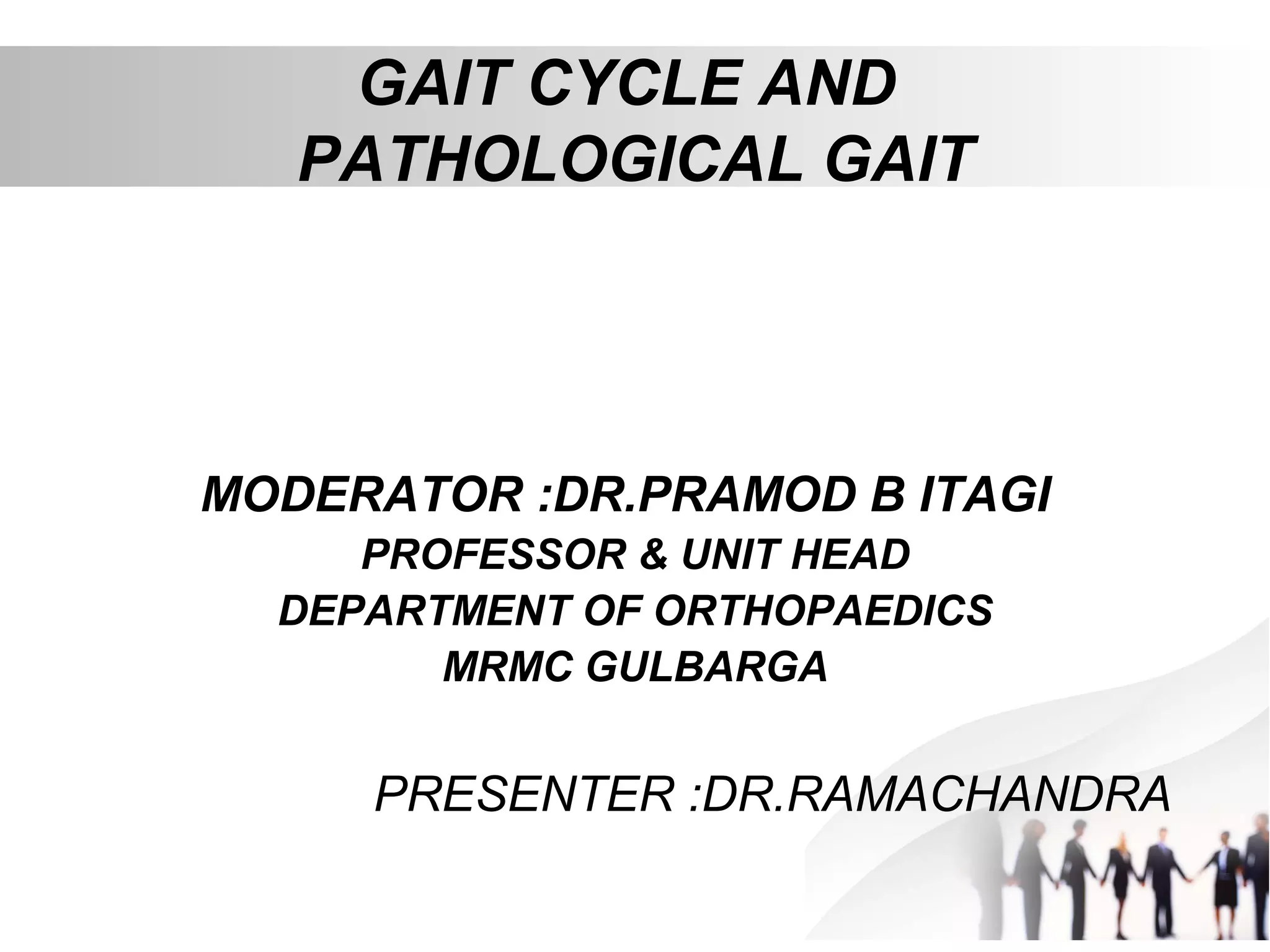 GAIT CYCLE AND PATHOLOGICAL GAIT

MODERATOR :DR.PRAMOD B ITAGI
PROFESSOR & UNIT HEAD
DEPARTMENT OF ORTHOPAEDICS
MRMC GULBARGA

PRESENTER :DR.RAMACHANDRA